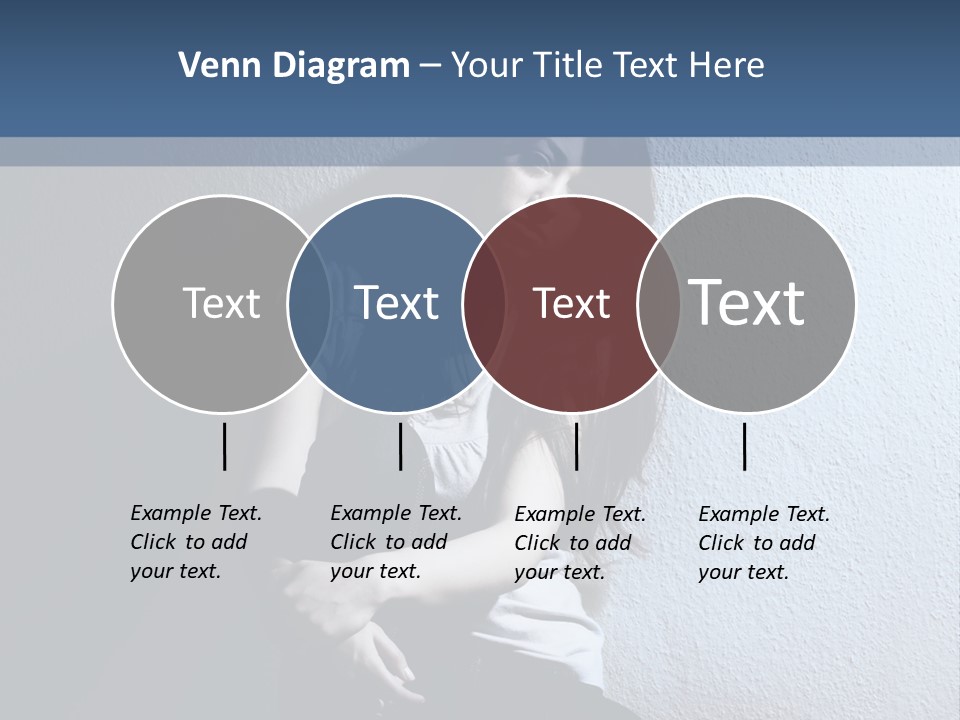 Venn Diagram – Your Title Text Here

Text

Text

Text

Text

Example Text. Click to add your text.

Example Text. Click to add your text.

Example Text. Click to add your text.

Example Text. Click to add your text.